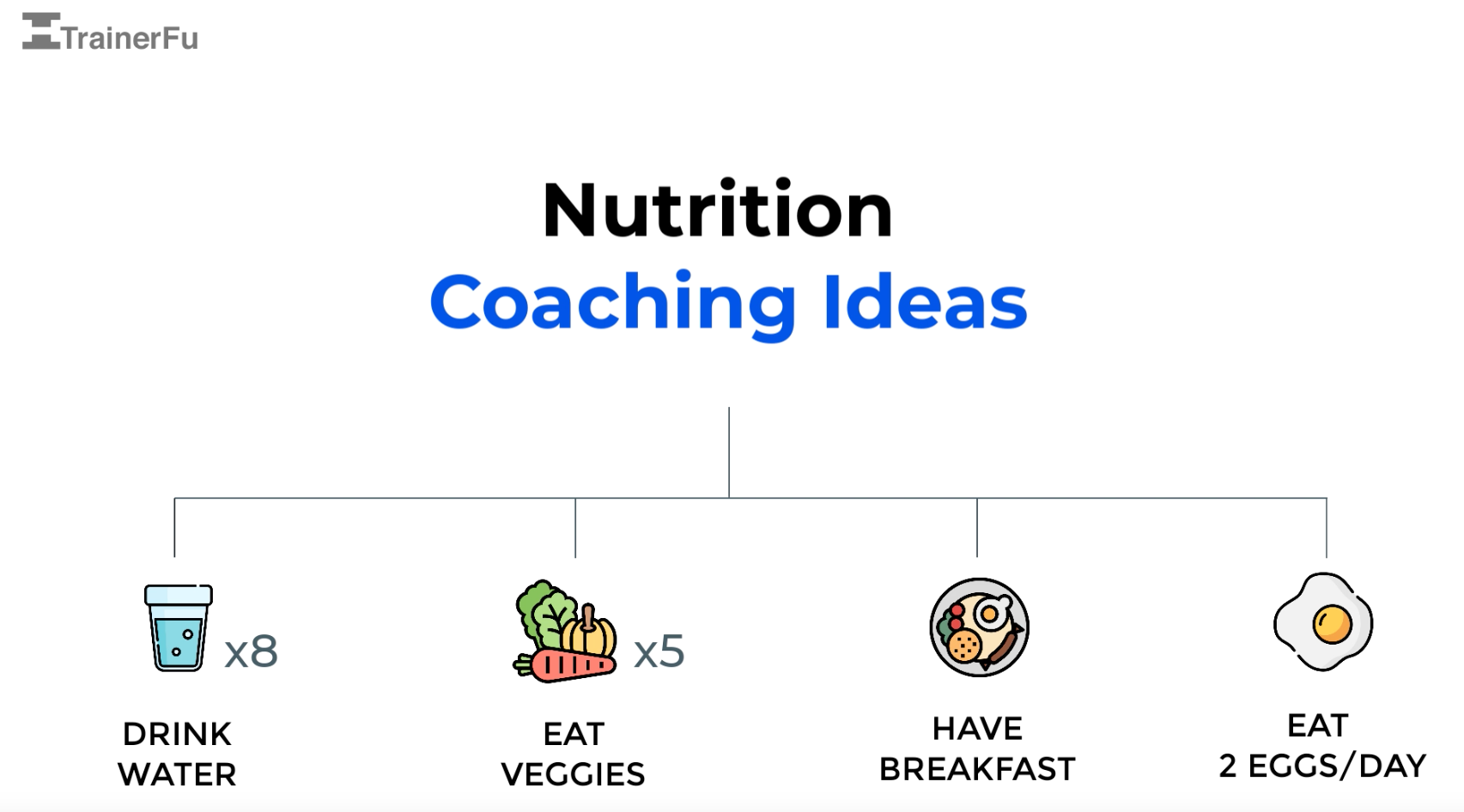 TrainerFu

Nutrition
Coaching Ideas

x8

DRINK
WATER

x5

EAT
VEGGIES

HAVE
BREAKFAST

EAT
2 EGGS/DAY